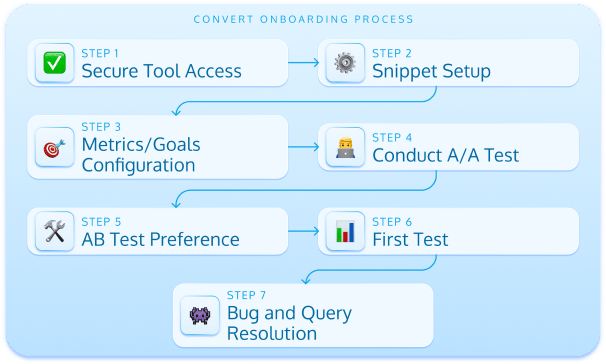 CONVERT ONBOARDING PROCESS

STEP 1
Secure Tool Access

STEP 2
Snippet Setup

STEP 3
Metrics/Goals Configuration

STEP 4
Conduct A/A Test

STEP 5
AB Test Preference

STEP 6
First Test

STEP 7
Bug and Query Resolution